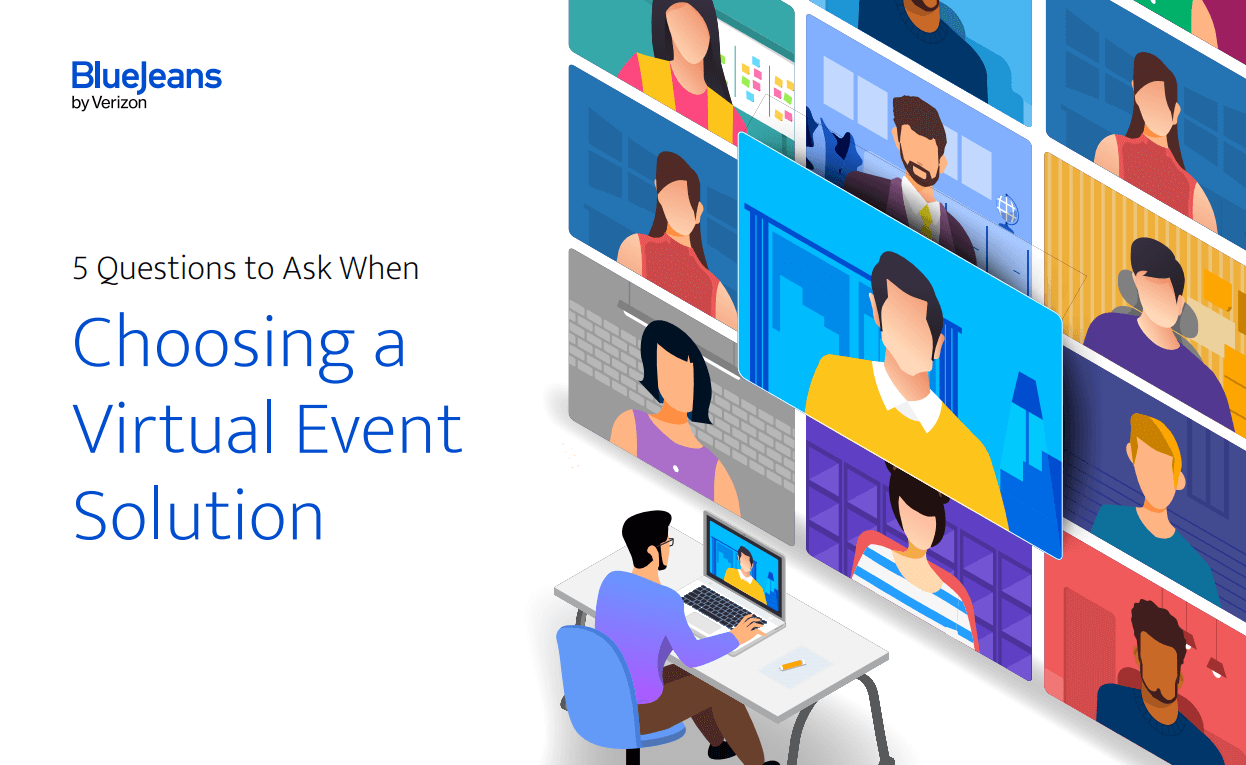 BlueJeans
by Verizon

5 Questions to Ask When

Choosing a Virtual Event Solution